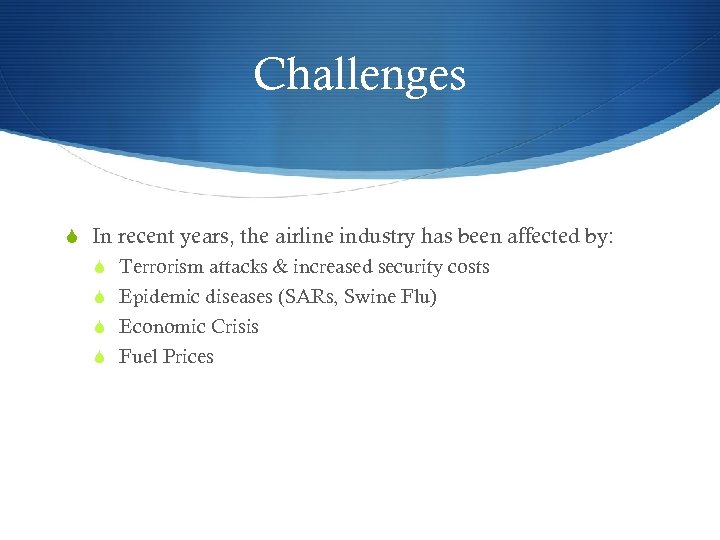 Challenges

In recent years, the airline industry has been affected by:
Terrorism attacks & increased security costs
Epidemic diseases (SARs, Swine Flu)
Economic Crisis
Fuel Prices